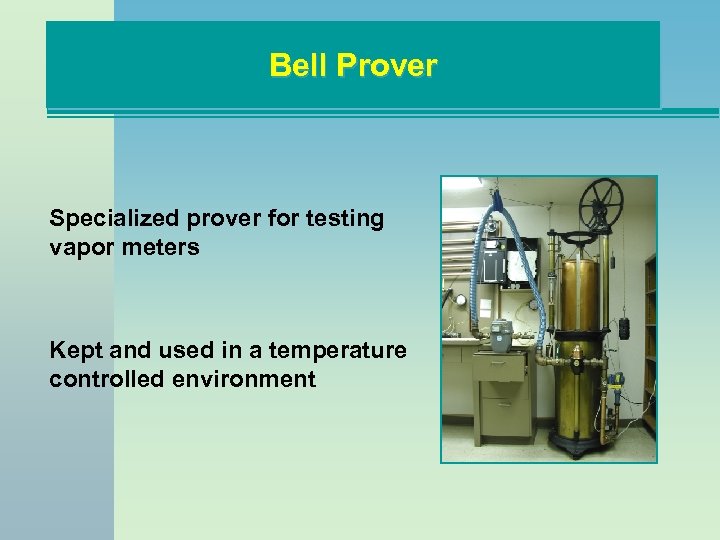 Bell Prover

Specialized prover for testing vapor meters

Kept and used in a temperature controlled environment